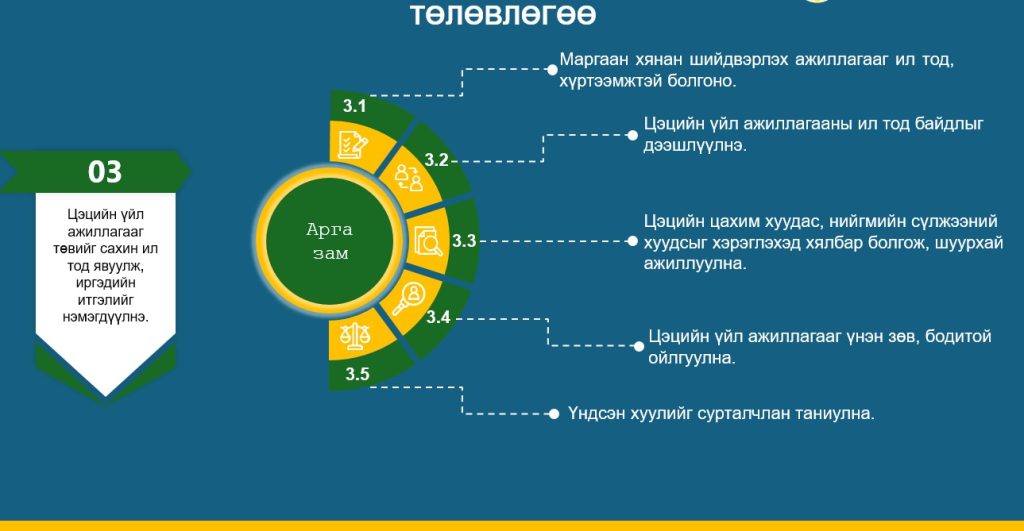 төлөвлөгөө

03

Цэцийн үйл ажиллагааг төвийг сахин ил тод явуулж, иргэдийн итгэлийг нэмэгдүүлнэ.

Арга зам

3.1

Маргаан хянан шийдвэрлэх ажиллагааг ил тод, хүртээмжтэй болгоно.

3.2

Цэцийн үйл ажиллагааны ил тод байдлыг дээшлүүлнэ.

3.3

Цэцийн цахим хуудас, нийгмийн сүлжээний хуудсыг хэрэглэхэд хялбар болгож, шуурхай ажиллуулна.

3.4

Цэцийн үйл ажиллагааг үнэн зөв, бодитой ойлгуулна.

3.5

Үндсэн хуулийг сурталчлан таниулна.